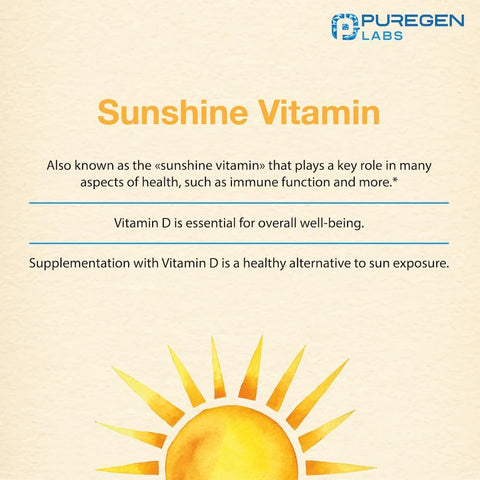 PUREGEN LABS

Sunshine Vitamin

Also known as the «sunshine vitamin» that plays a key role in many aspects of health, such as immune function and more.*

Vitamin D is essential for overall well-being.

Supplementation with Vitamin D is a healthy alternative to sun exposure.